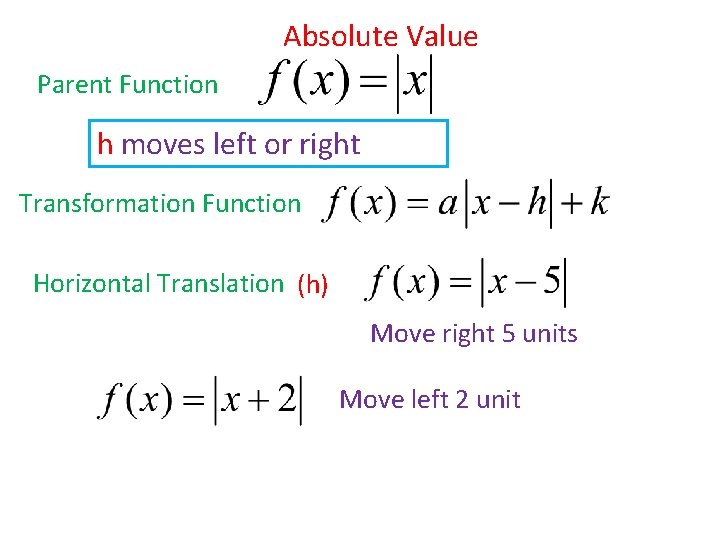 Absolute Value

Parent Function $f(x)=|x|$

h moves left or right

Transformation Function $f(x)=a|x-h|+k$

Horizontal Translation (h) $f(x)=|x-5|$

Move right 5 units

$f(x)=|x+2|$ Move left 2 unit